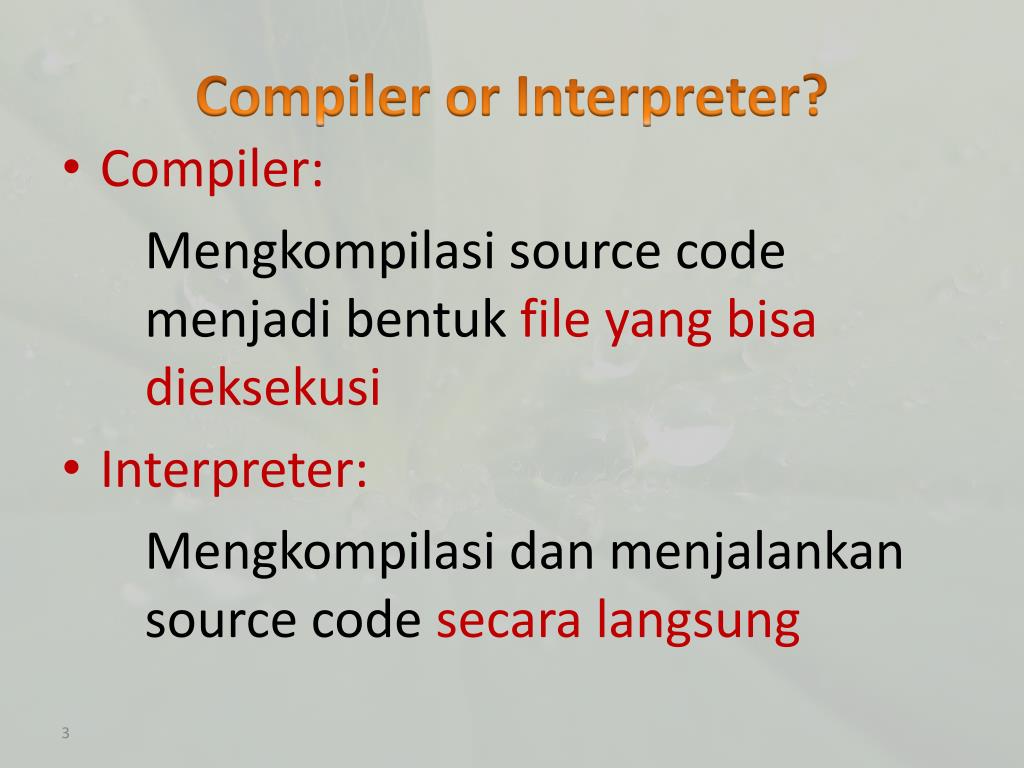 Compiler or Interpreter?

• Compiler:

Mengkompilasi source code menjadi bentuk file yang bisa dieksekusi

• Interpreter:

Mengkompilasi dan menjalankan source code secara langsung

3